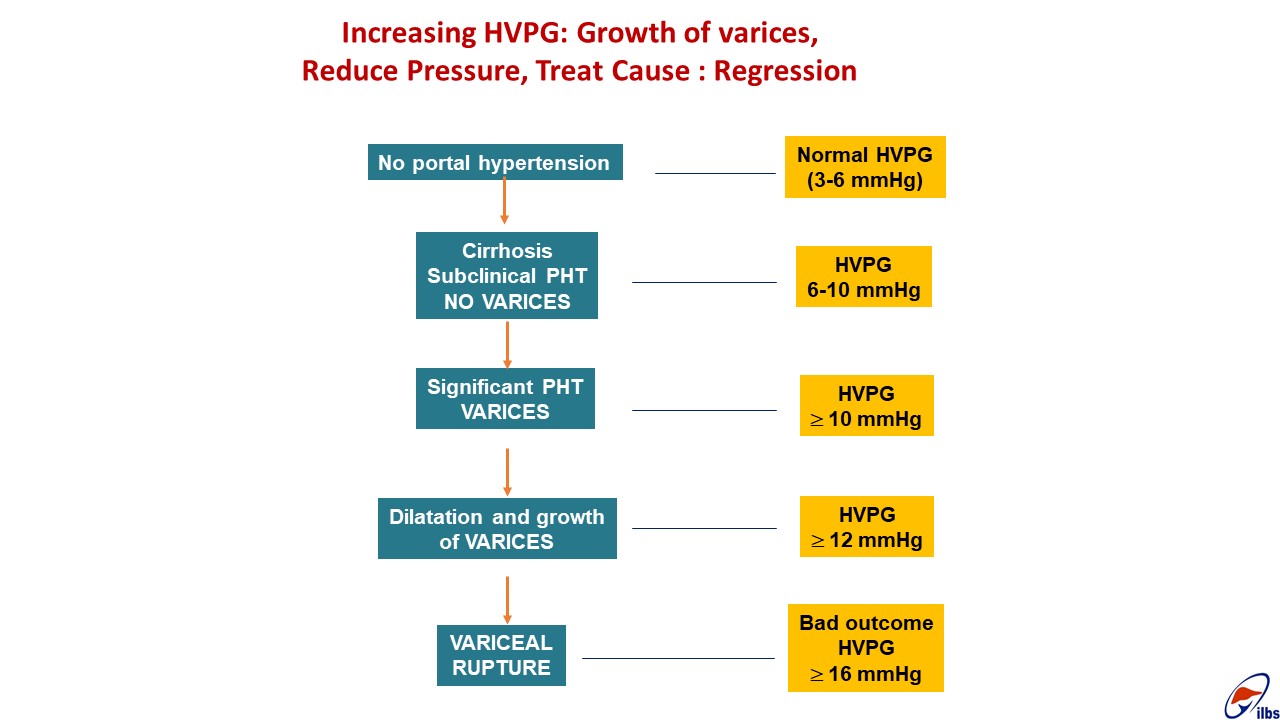 Increasing HVPG: Growth of varices, Reduce Pressure, Treat Cause : Regression

No portal hypertension

Normal HVPG (3-6 mmHg)

Cirrhosis Subclinical PHT NO VARICES

HVPG 6-10 mmHg

Significant PHT VARICES

HVPG $\geq$ 10 mmHg

Dilatation and growth of VARICES

HVPG $\geq$ 12 mmHg

VARICEAL RUPTURE

Bad outcome HVPG $\geq$ 16 mmHg

ilbs